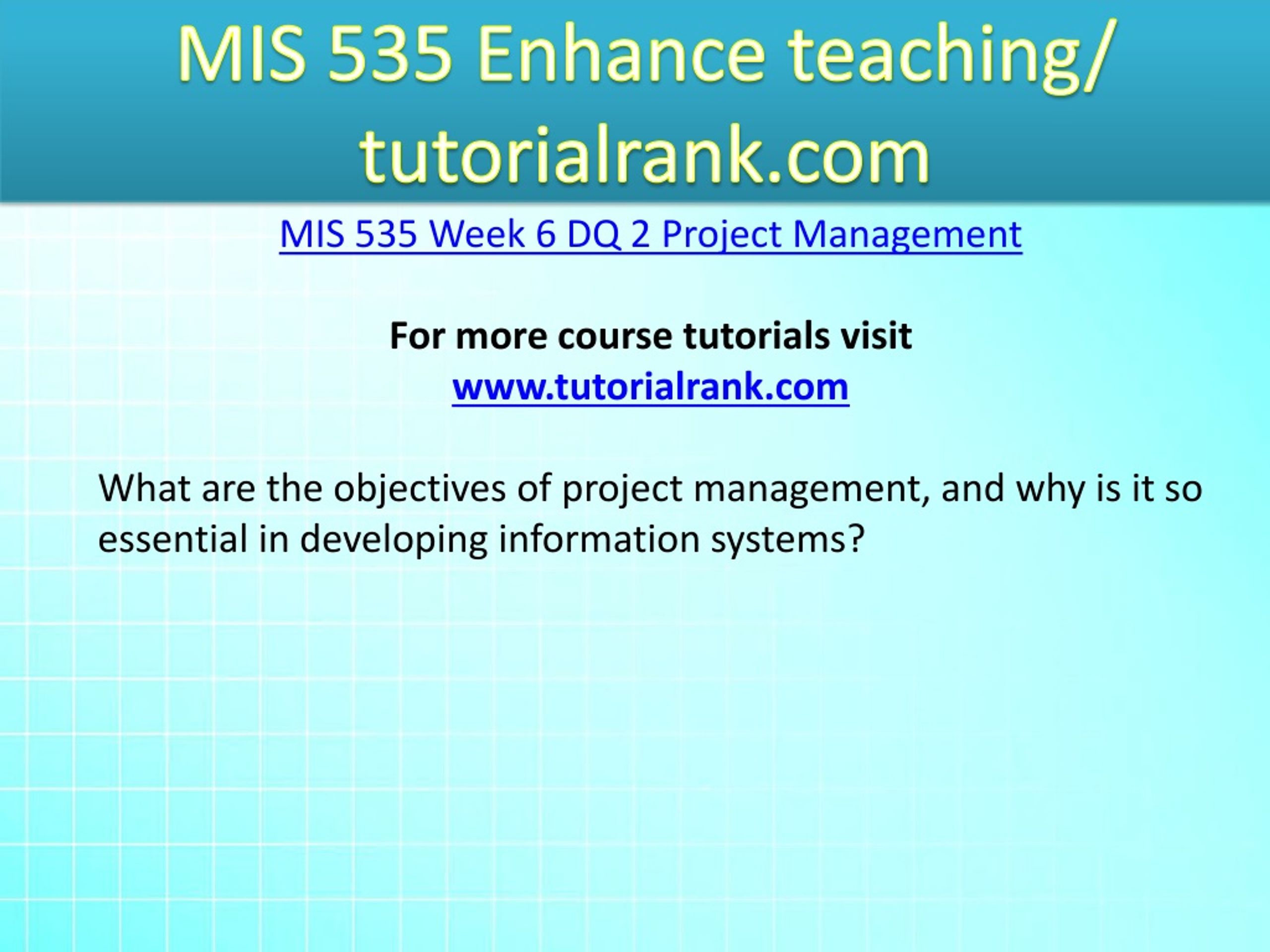 MIS 535 Enhance teaching/ tutorialrank.com

MIS 535 Week 6 DQ 2 Project Management

For more course tutorials visit
www.tutorialrank.com

What are the objectives of project management, and why is it so essential in developing information systems?